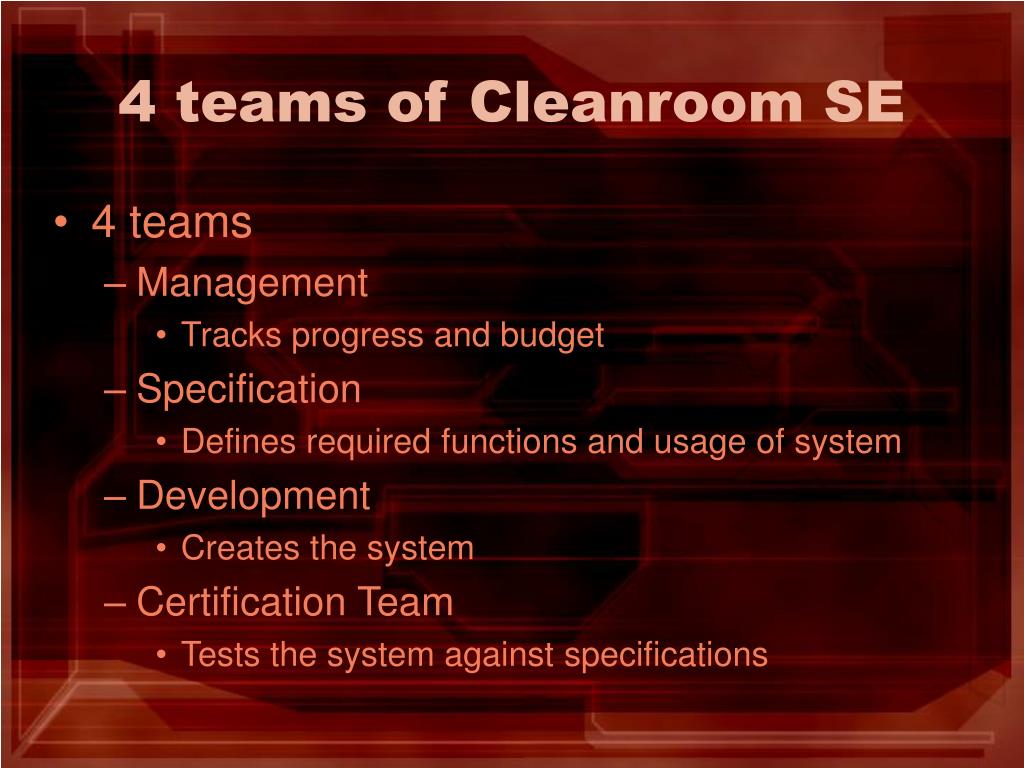 4 teams of Cleanroom SE

• 4 teams
– Management
• Tracks progress and budget
– Specification
• Defines required functions and usage of system
– Development
• Creates the system
– Certification Team
• Tests the system against specifications